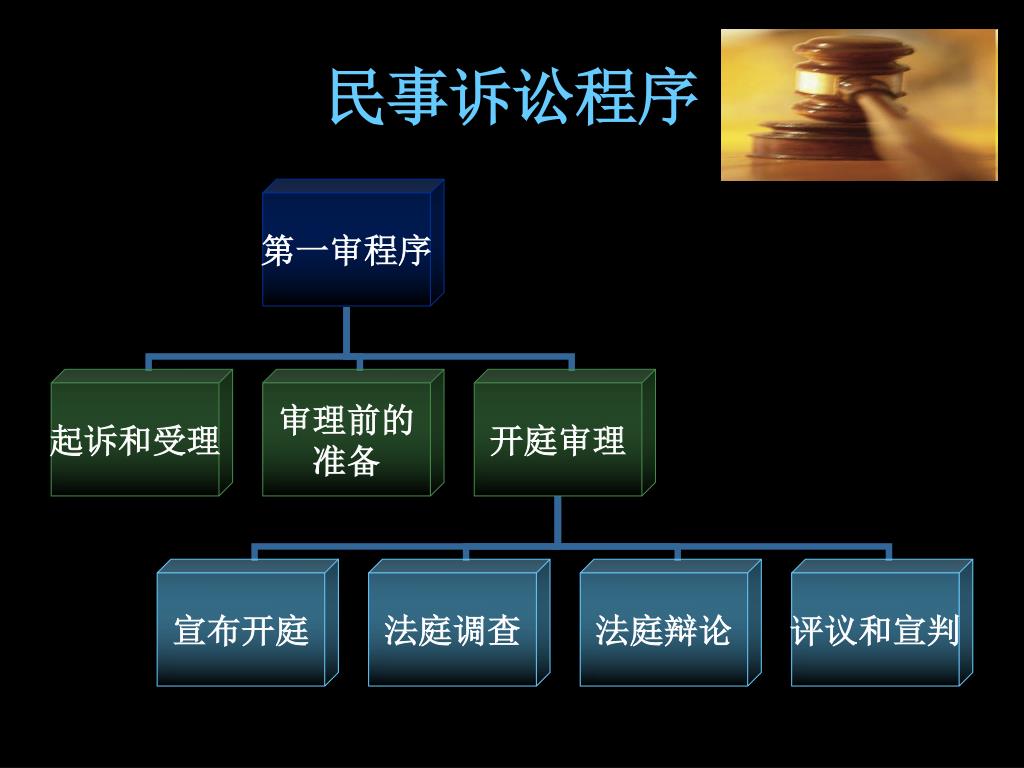 民事诉讼程序

第一审程序

起诉和受理

审理前的准备

开庭审理

宣布开庭

法庭调查

法庭辩论

评议和宣判